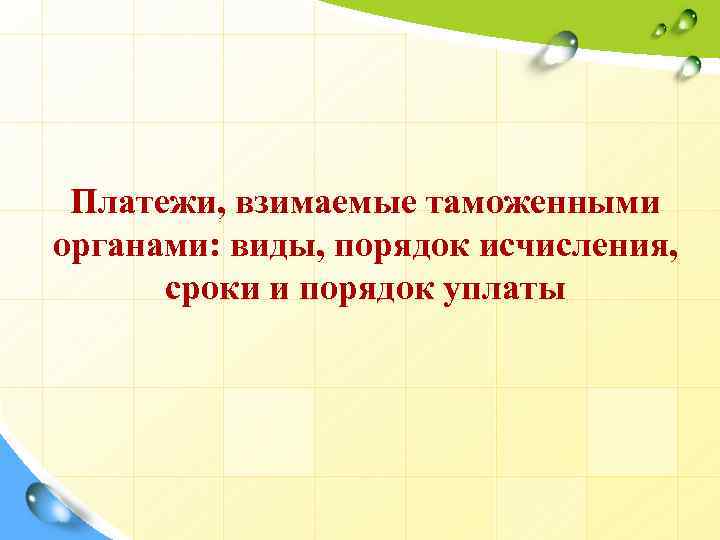 Платежи, взимаемые таможенными органами: виды, порядок исчисления, сроки и порядок уплаты